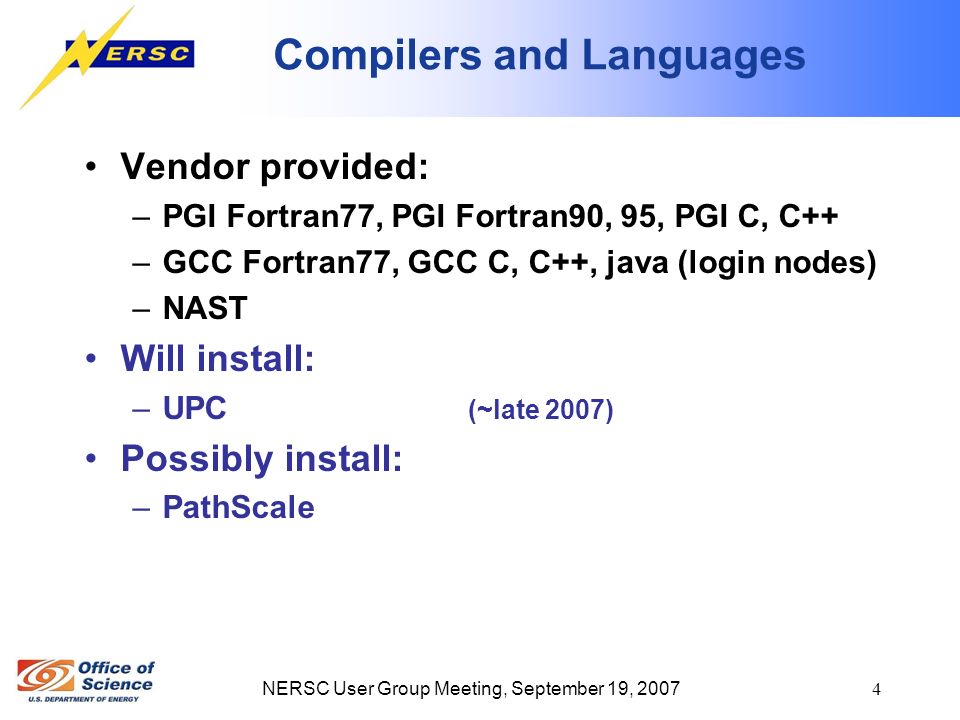 NERSC

Compilers and Languages

• Vendor provided:
– PGI Fortran77, PGI Fortran90, 95, PGI C, C++
– GCC Fortran77, GCC C, C++, java (login nodes)
– NAST
• Will install:
– UPC (~late 2007)
• Possibly install:
– PathScale

Office of Science
U.S. DEPARTMENT OF ENERGY

NERSC User Group Meeting, September 19, 2007

4